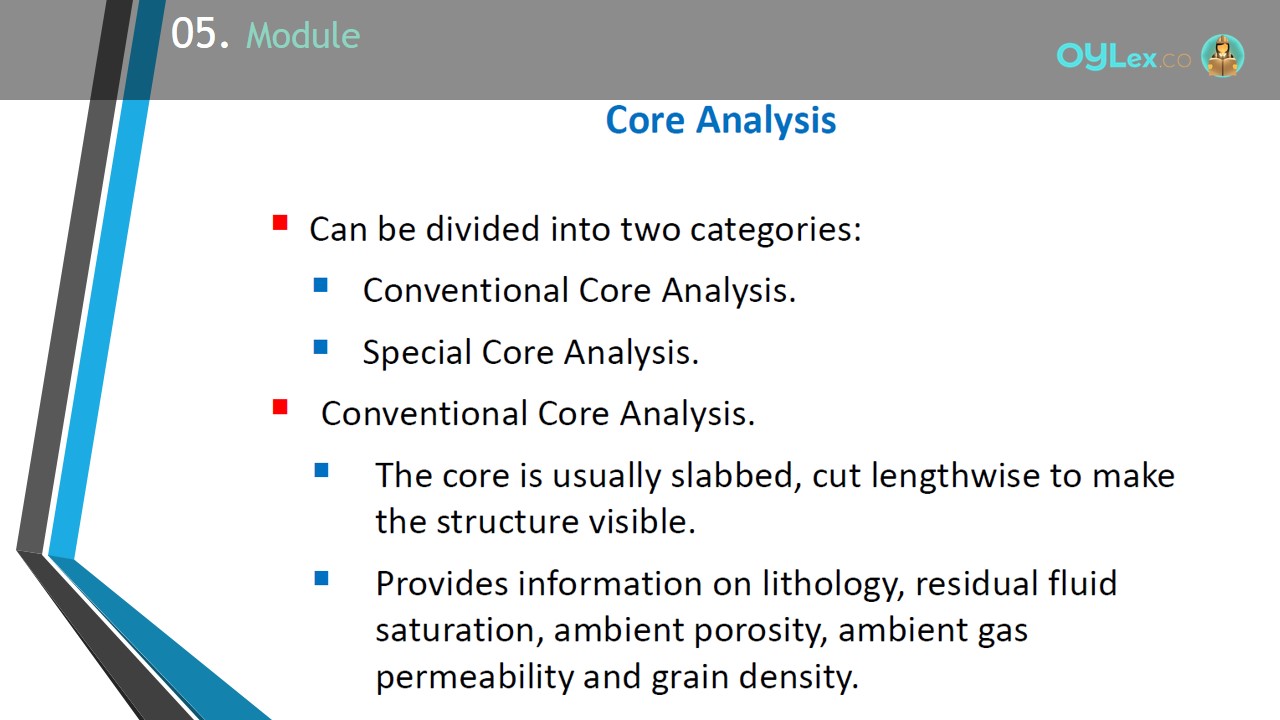 05. Module

OYLex.co

Core Analysis

Can be divided into two categories:

Conventional Core Analysis.

Special Core Analysis.

Conventional Core Analysis.

The core is usually slabbed, cut lengthwise to make the structure visible.

Provides information on lithology, residual fluid saturation, ambient porosity, ambient gas permeability and grain density.